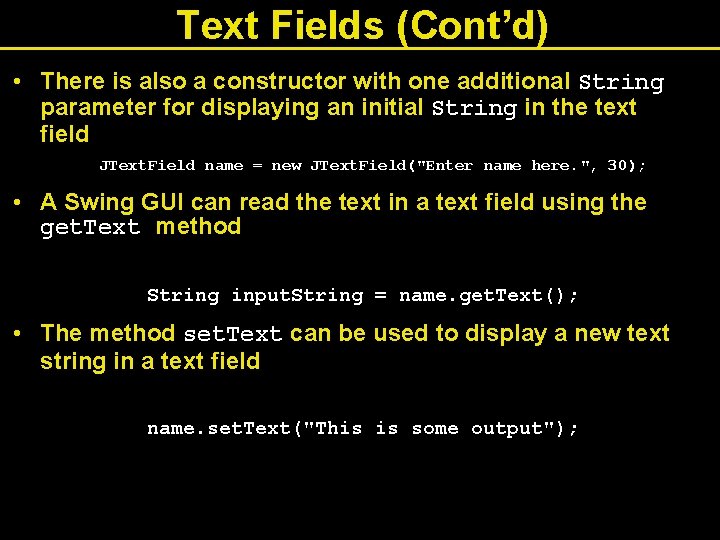 Text Fields (Cont'd)

• There is also a constructor with one additional String parameter for displaying an initial String in the text field

JTextField name = new JTextField("Enter name here.", 30);

• A Swing GUI can read the text in a text field using the getText method

String inputString = name.getText();

• The method setText can be used to display a new text string in a text field

name.setText("This is some output");